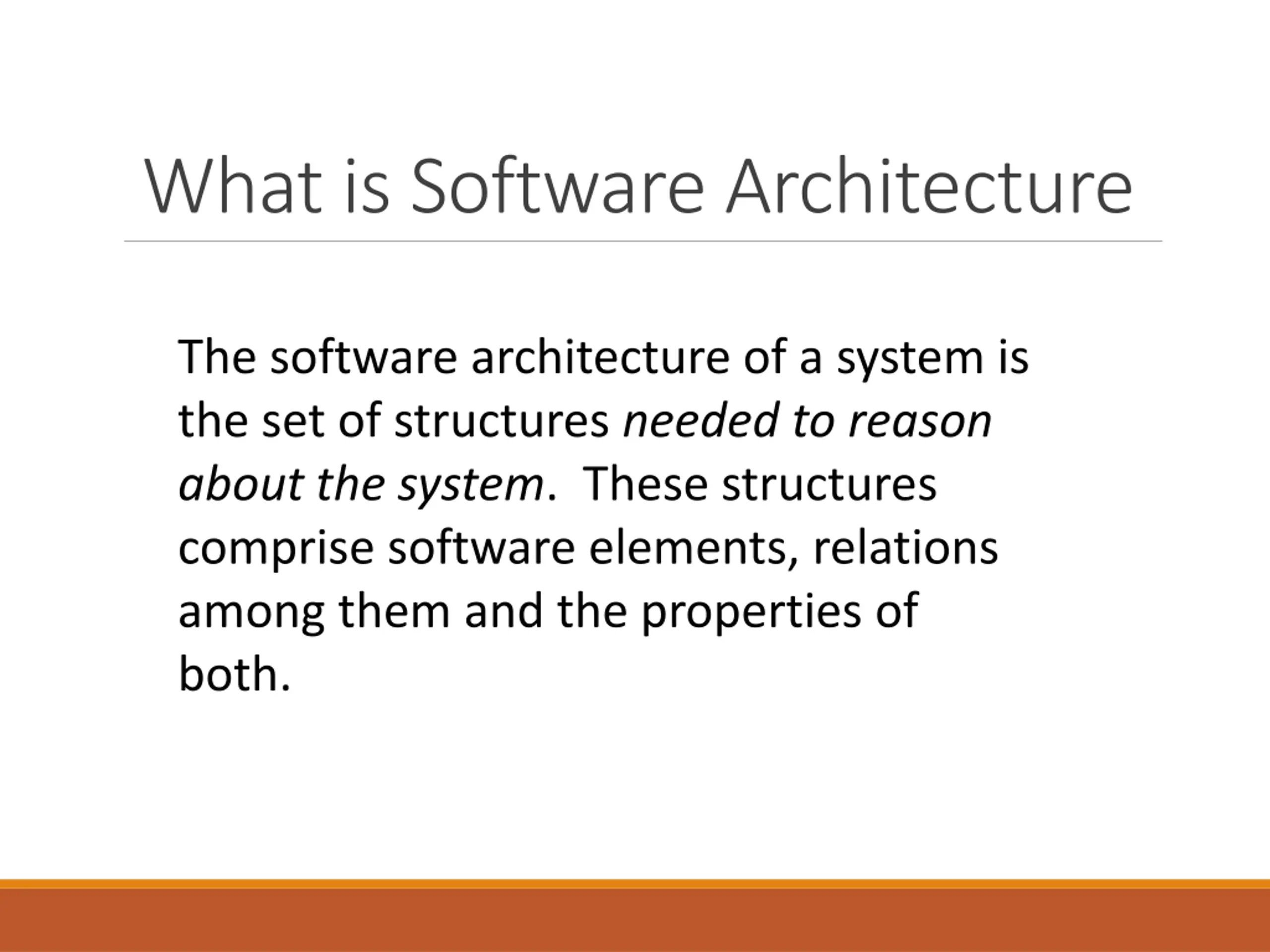 What is Software Architecture

The software architecture of a system is the set of structures needed to reason about the system. These structures comprise software elements, relations among them and the properties of both.